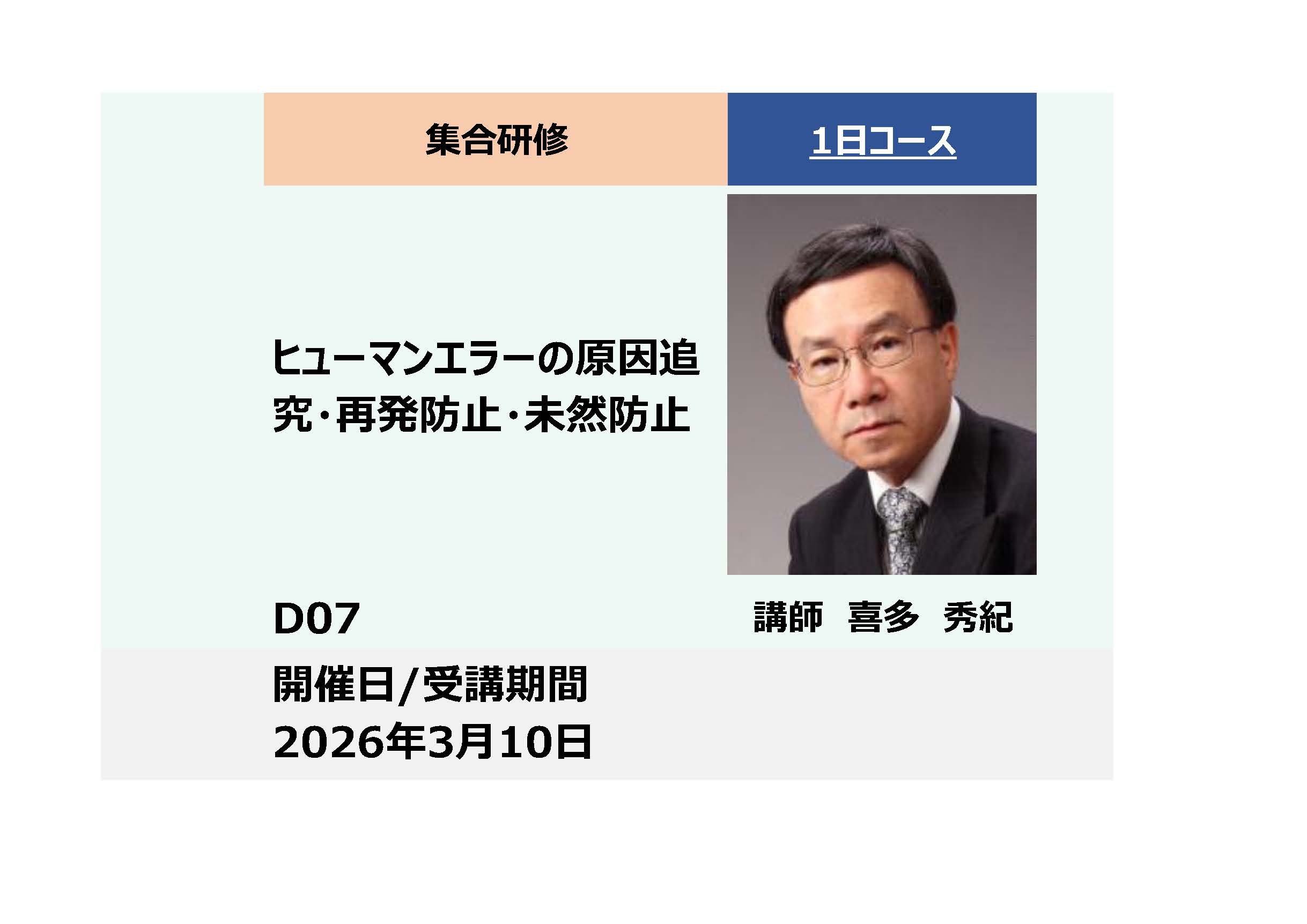 集合研修

1日コース

ヒューマンエラーの原因追究･再発防止･未然防止

D07

講師　喜多　秀紀

開催日/受講期間
2026年3月10日